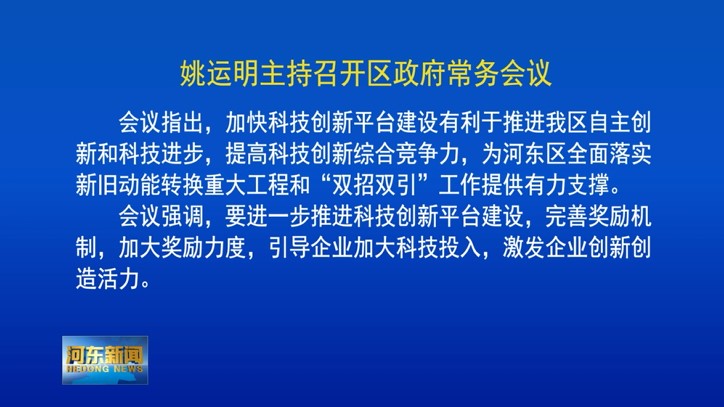 姚运明主持召开区政府常务会议

会议指出，加快科技创新平台建设有利于推进我区自主创新和科技进步，提高科技创新综合竞争力，为河东区全面落实新旧动能转换重大工程和“双招双引”工作提供有力支撑。

会议强调，要进一步推进科技创新平台建设，完善奖励机制，加大奖励力度，引导企业加大科技投入，激发企业创新创造活力。

河东新闻
HEDONG NEWS